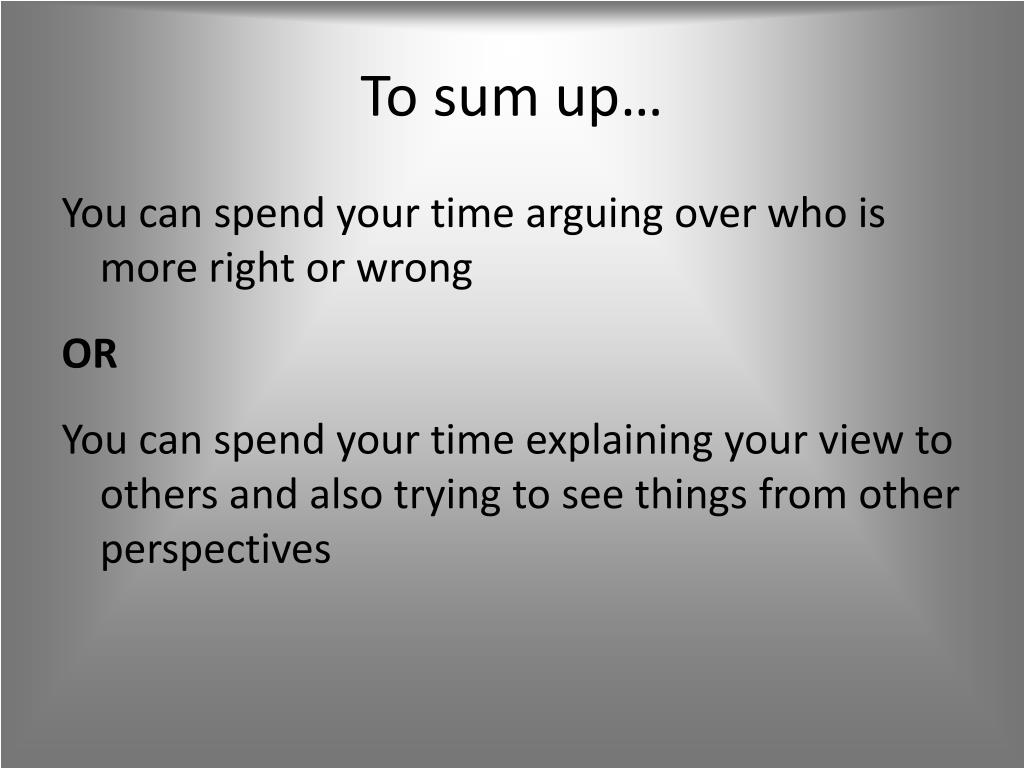 To sum up…

You can spend your time arguing over who is more right or wrong

OR

You can spend your time explaining your view to others and also trying to see things from other perspectives